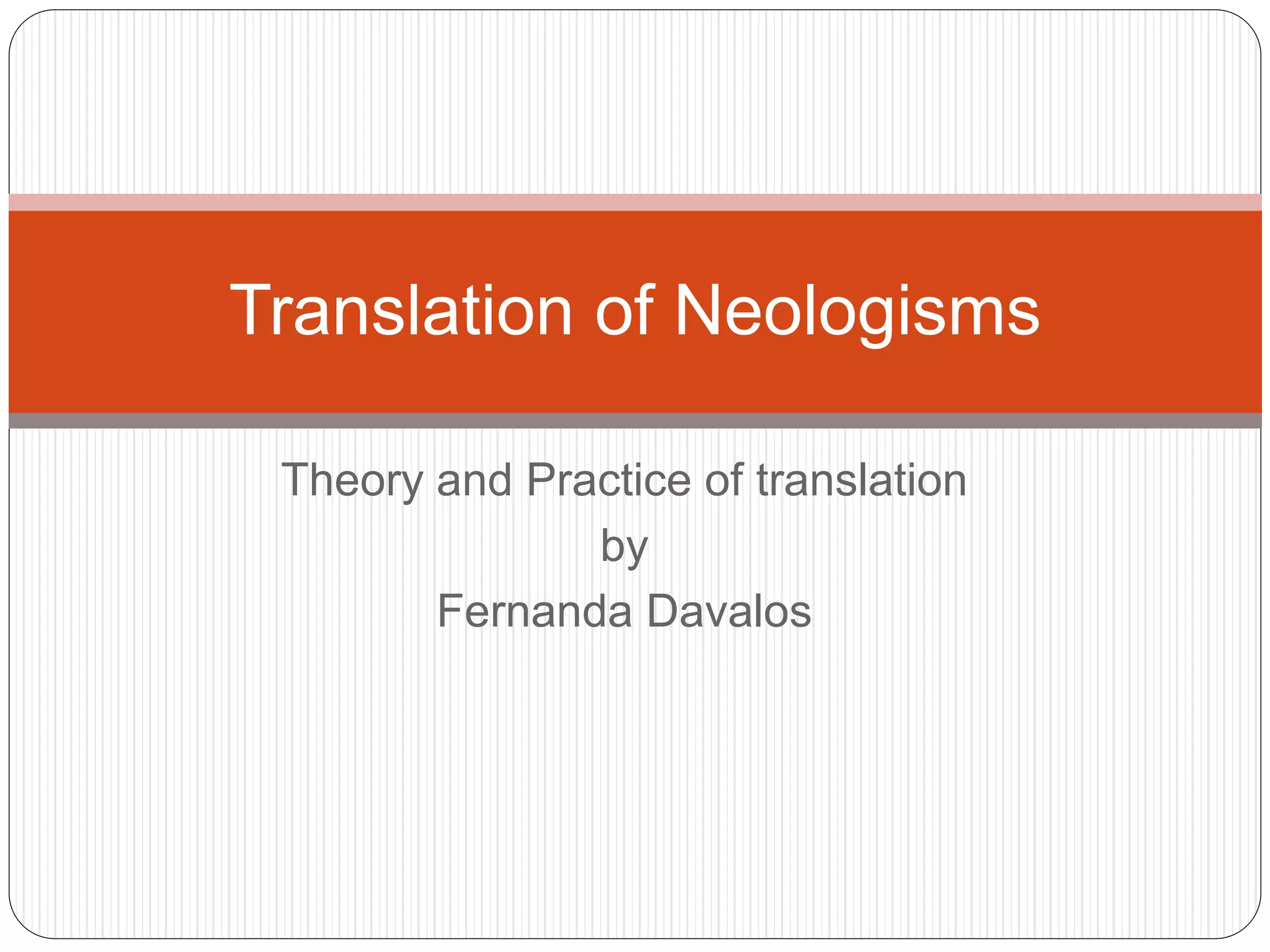 Translation of Neologisms

Theory and Practice of translation
by
Fernanda Davalos